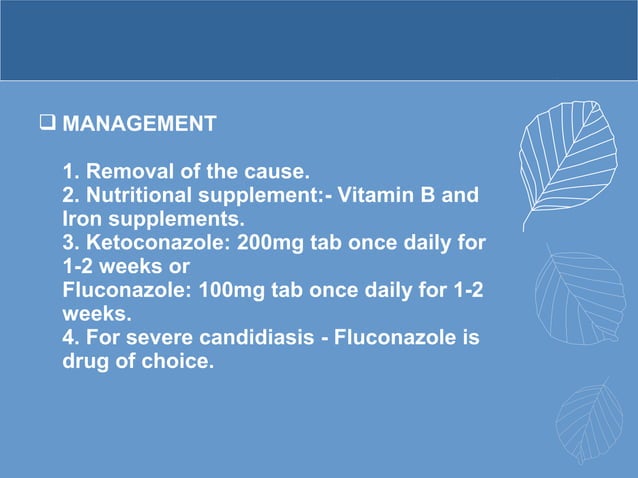 ❑ MANAGEMENT

1. Removal of the cause.
2. Nutritional supplement:- Vitamin B and Iron supplements.
3. Ketoconazole: 200mg tab once daily for 1-2 weeks or
Fluconazole: 100mg tab once daily for 1-2 weeks.
4. For severe candidiasis - Fluconazole is drug of choice.